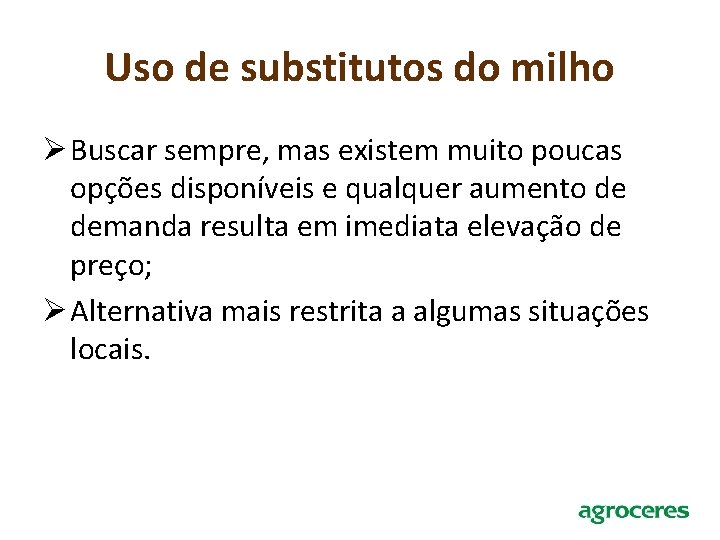 Uso de substitutos do milho

➢ Buscar sempre, mas existem muito poucas opções disponíveis e qualquer aumento de demanda resulta em imediata elevação de preço;

➢ Alternativa mais restrita a algumas situações locais.

agroceres